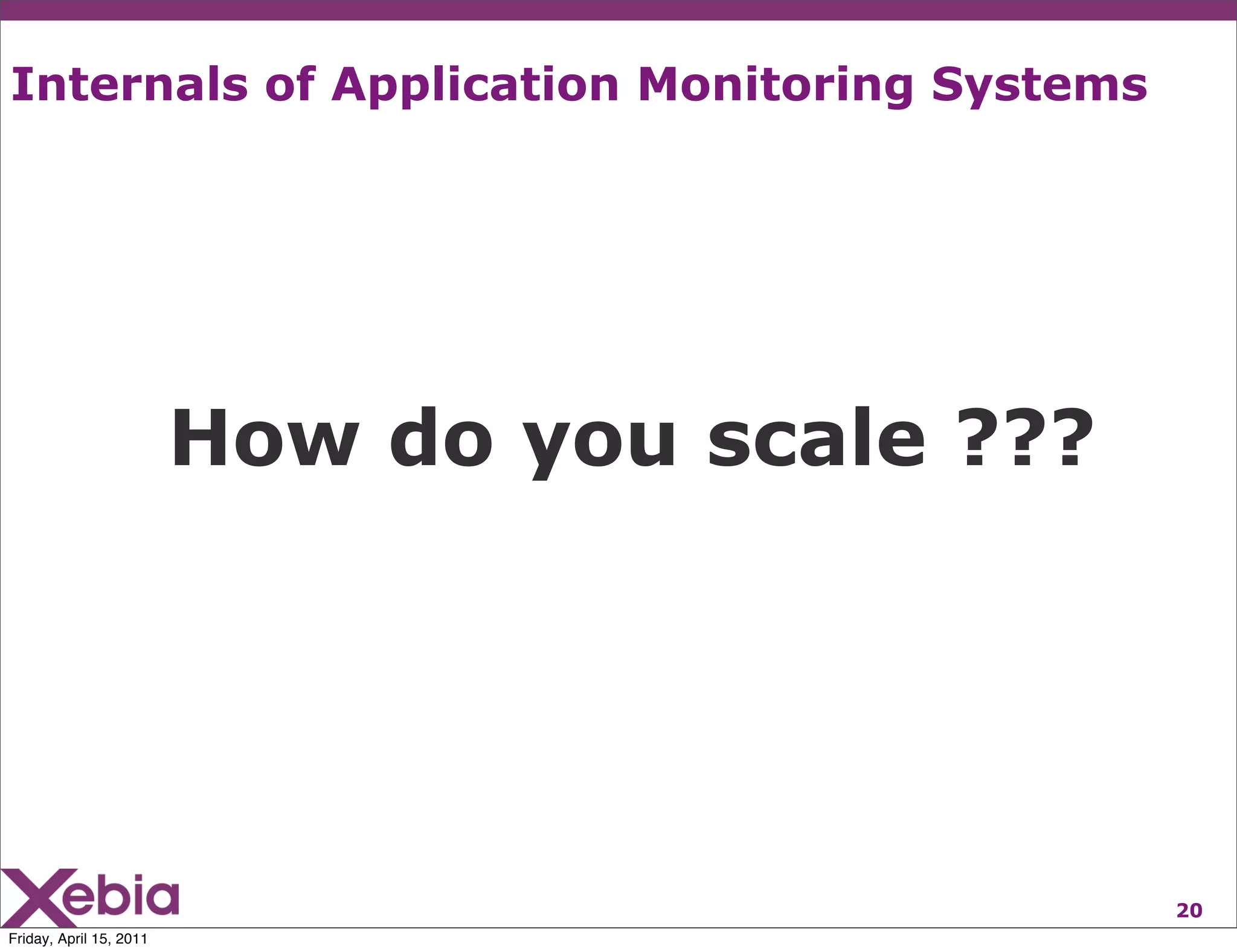 Internals of Application Monitoring Systems

How do you scale ???

Xebia

20

Friday, April 15, 2011